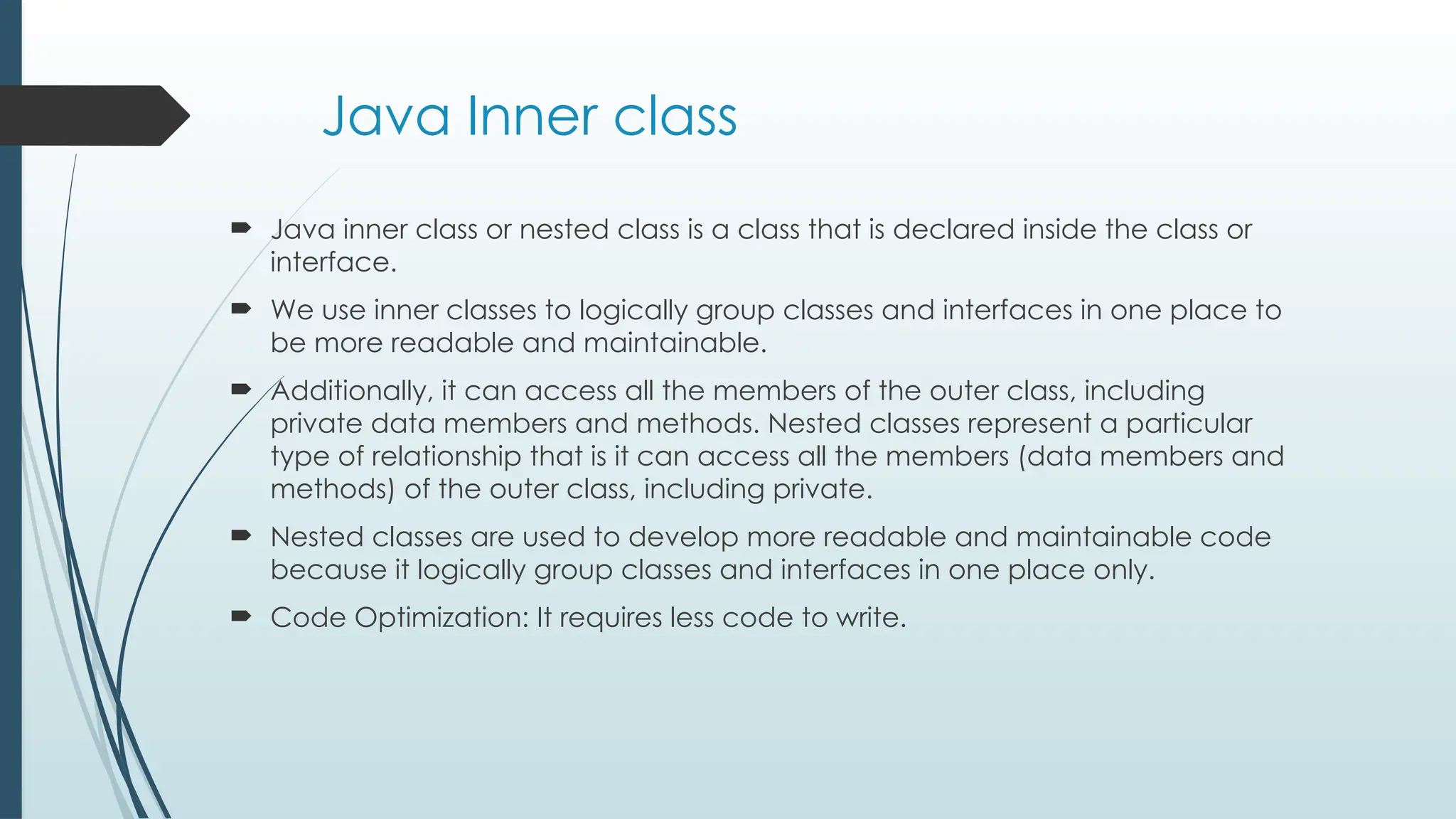 Java Inner class

Java inner class or nested class is a class that is declared inside the class or interface.

We use inner classes to logically group classes and interfaces in one place to be more readable and maintainable.

Additionally, it can access all the members of the outer class, including private data members and methods. Nested classes represent a particular type of relationship that is it can access all the members (data members and methods) of the outer class, including private.

Nested classes are used to develop more readable and maintainable code because it logically group classes and interfaces in one place only.

Code Optimization: It requires less code to write.